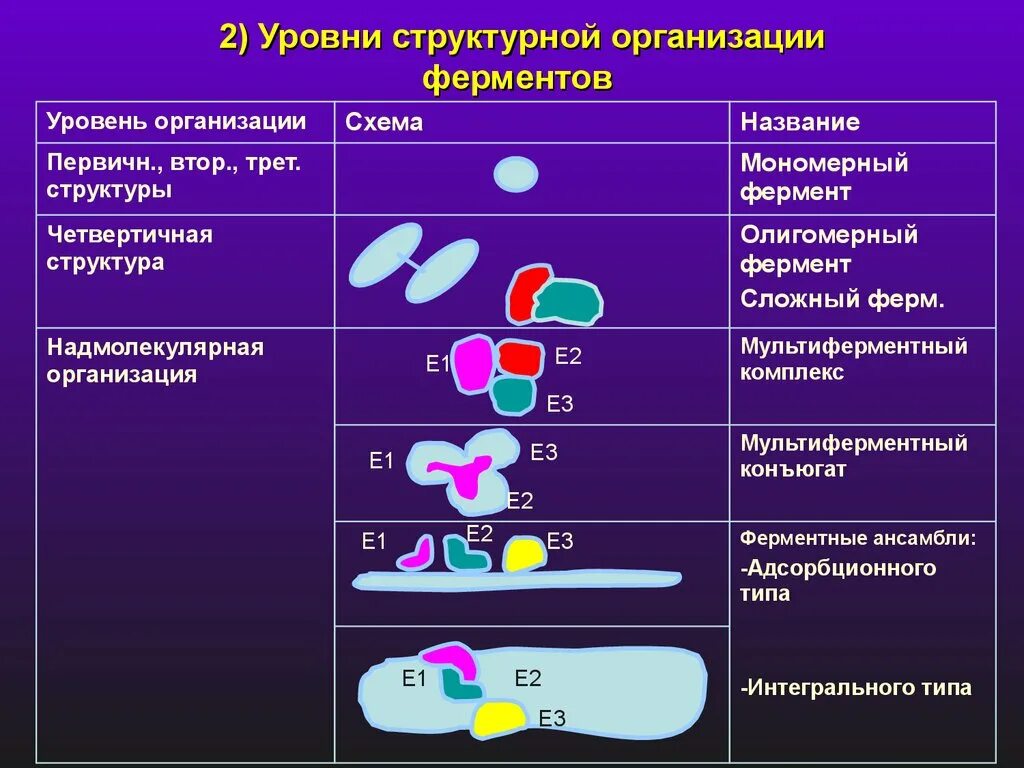 2) Уровни структурной организации ферментов

| Уровень организации | Схема | Название |
|---|---|---|
| Первичн., втор., трет. структуры | | Мономерный фермент |
| Четвертичная структура | | Олигомерный фермент Сложный ферм. |
| Надмолекулярная организация | E1 E2 E3 | Мультиферментный комплекс |
| | E1 E3 E2 | Мультиферментный конъюгат |
| | E1 E2 E3 | Ферментные ансамбли: -Адсорбционного типа |
| | E1 E2 E3 | -Интегрального типа |